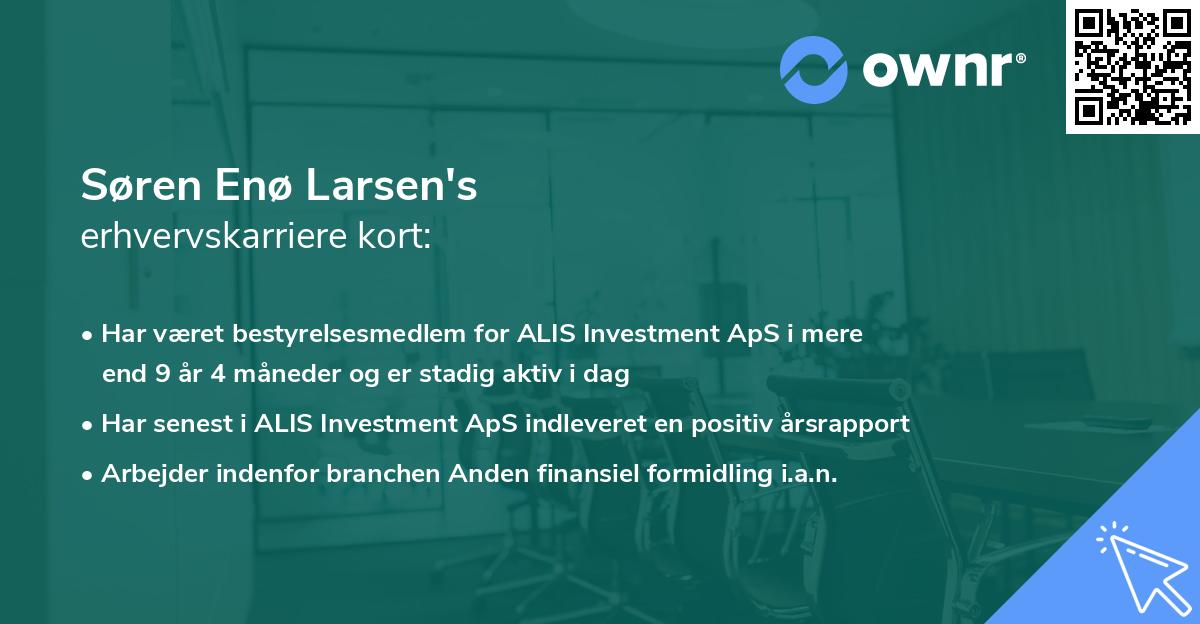 ownr®

Søren Enø Larsen's
erhvervskarriere kort:

• Har været bestyrelsesmedlem for ALIS Investment ApS i mere end 9 år 4 måneder og er stadig aktiv i dag
• Har senest i ALIS Investment ApS indleveret en positiv årsrapport
• Arbejder indenfor branchen Anden finansiel formidling i.a.n.